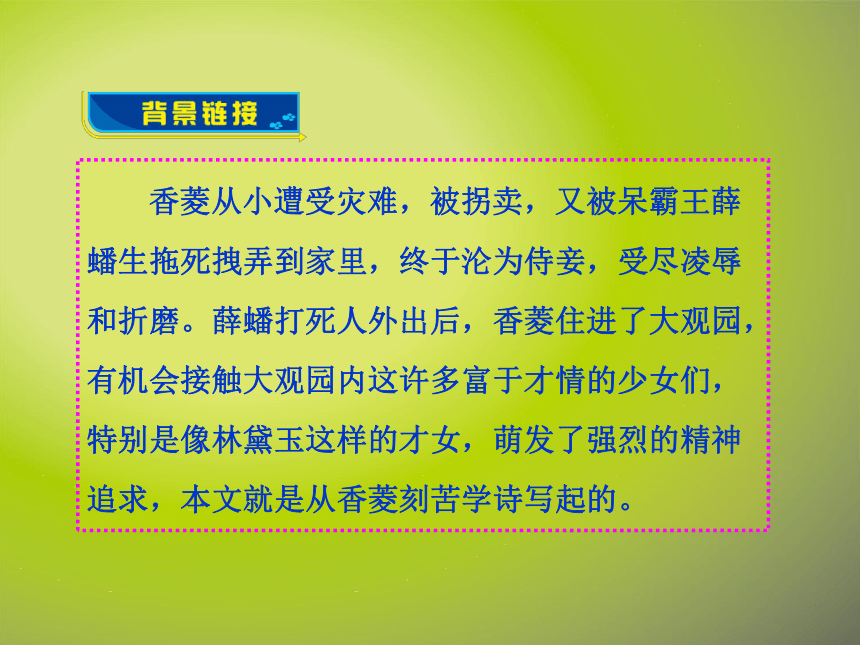 背景链接

香菱从小遭受灾难，被拐卖，又被呆霸王薛蟠生拖死拽弄到家里，终于沦为侍妾，受尽凌辱和折磨。薛蟠打死人外出后，香菱住进了大观园，有机会接触大观园内这许多富于才情的少女们，特别是像林黛玉这样的才女，萌发了强烈的精神追求，本文就是从香菱刻苦学诗写起的。